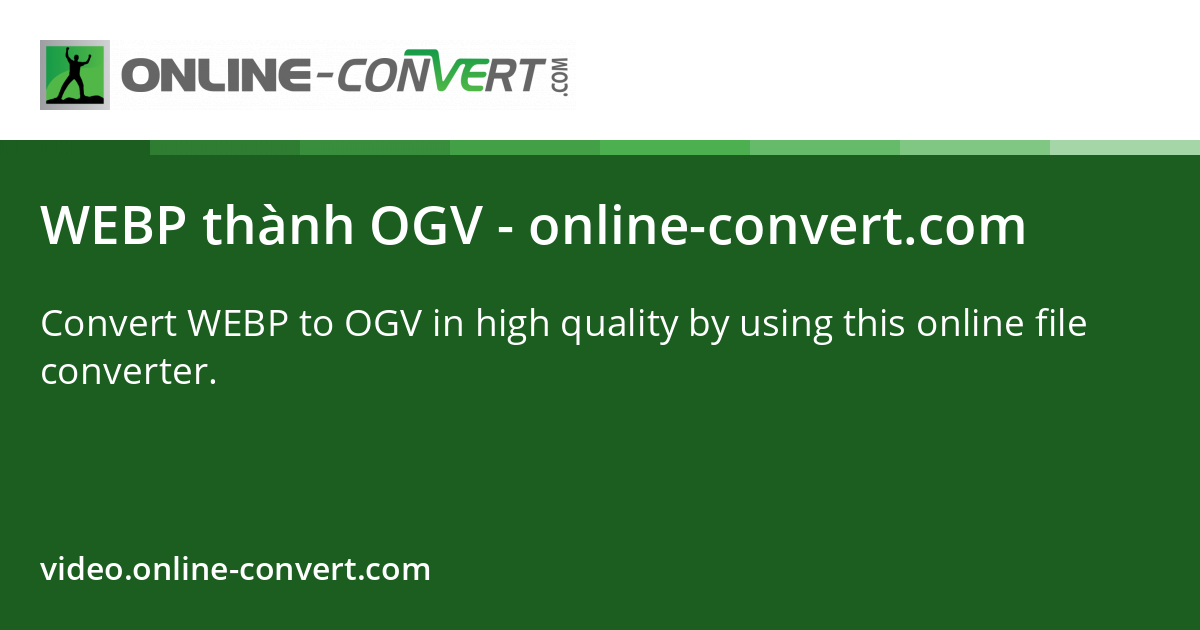 ONLINE-CONVERT.COM

WEBP thành OGV - online-convert.com

Convert WEBP to OGV in high quality by using this online file converter.

video.online-convert.com